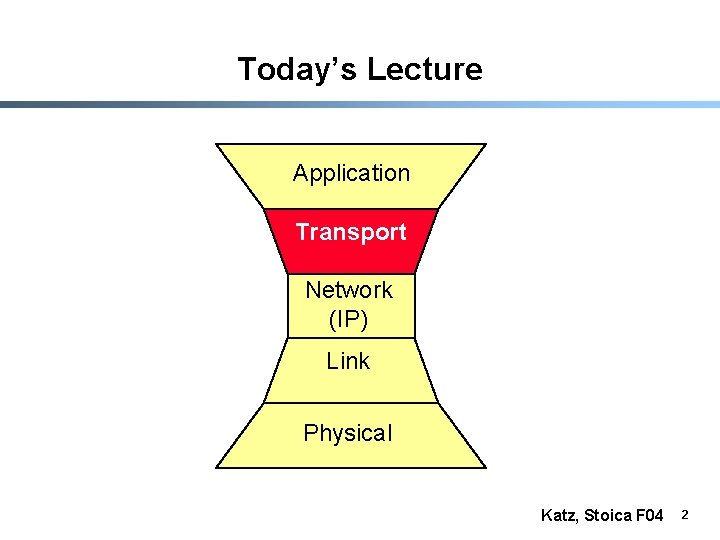 Today's Lecture

Application

Transport

Network
(IP)

Link

Physical

Katz, Stoica F04 2